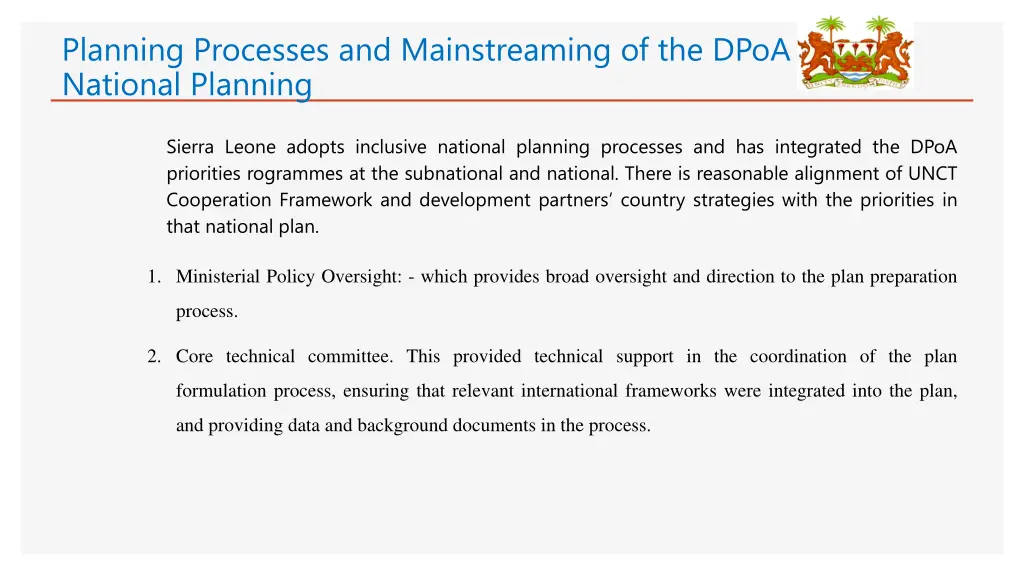 Planning Processes and Mainstreaming of the DPoA National Planning

Sierra Leone adopts inclusive national planning processes and has integrated the DPoA priorities rogrammes at the subnational and national. There is reasonable alignment of UNCT Cooperation Framework and development partners' country strategies with the priorities in that national plan.

1. Ministerial Policy Oversight: - which provides broad oversight and direction to the plan preparation process.

2. Core technical committee. This provided technical support in the coordination of the plan formulation process, ensuring that relevant international frameworks were integrated into the plan, and providing data and background documents in the process.